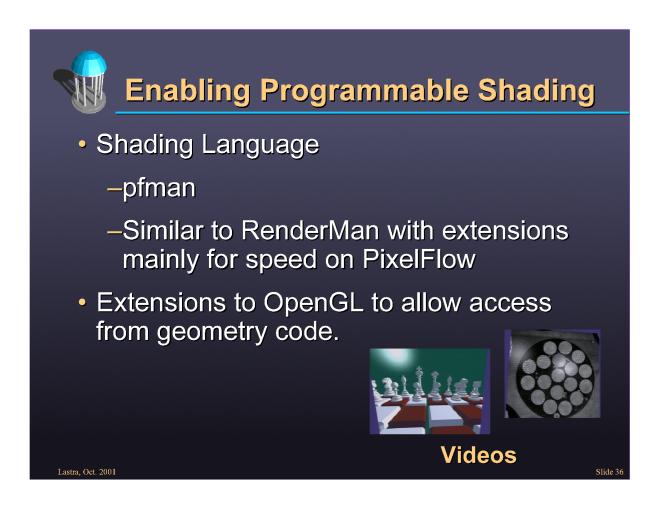 Enabling Programmable Shading

• Shading Language

–pfman

–Similar to RenderMan with extensions mainly for speed on PixelFlow

• Extensions to OpenGL to allow access from geometry code.

Videos

Lastra, Oct. 2001

Slide 36